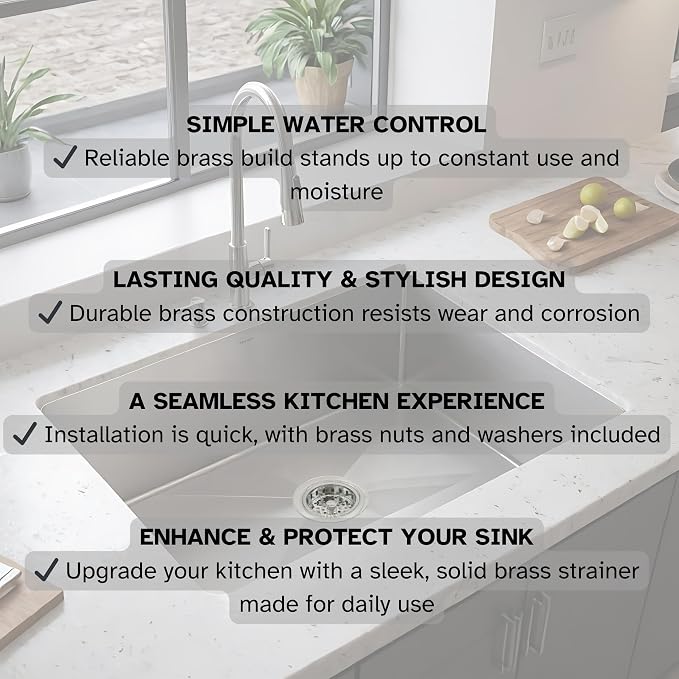 SIMPLE WATER CONTROL
✓ Reliable brass build stands up to constant use and moisture

LASTING QUALITY & STYLISH DESIGN
✓ Durable brass construction resists wear and corrosion

A SEAMLESS KITCHEN EXPERIENCE
✓ Installation is quick, with brass nuts and washers included

ENHANCE & PROTECT YOUR SINK
✓ Upgrade your kitchen with a sleek, solid brass strainer made for daily use